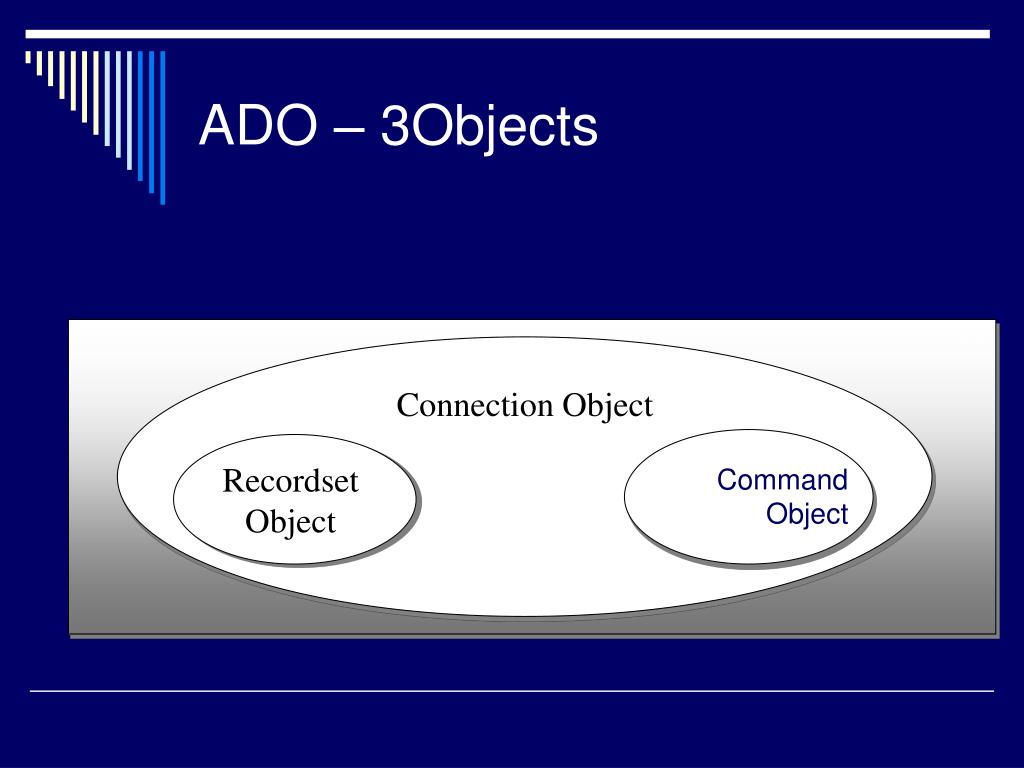 ADO – 3Objects

Connection Object

Recordset Object

Command Object